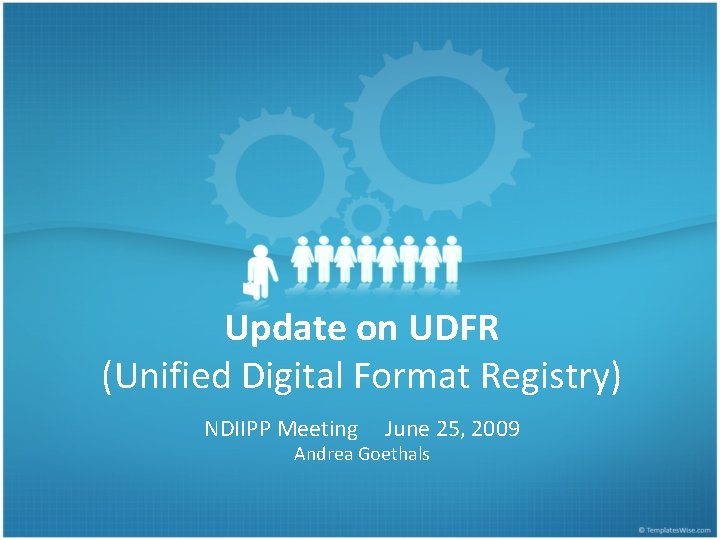 Update on UDFR
(Unified Digital Format Registry)

NDIIPP Meeting June 25, 2009
Andrea Goethals

© TemplatesWise.com